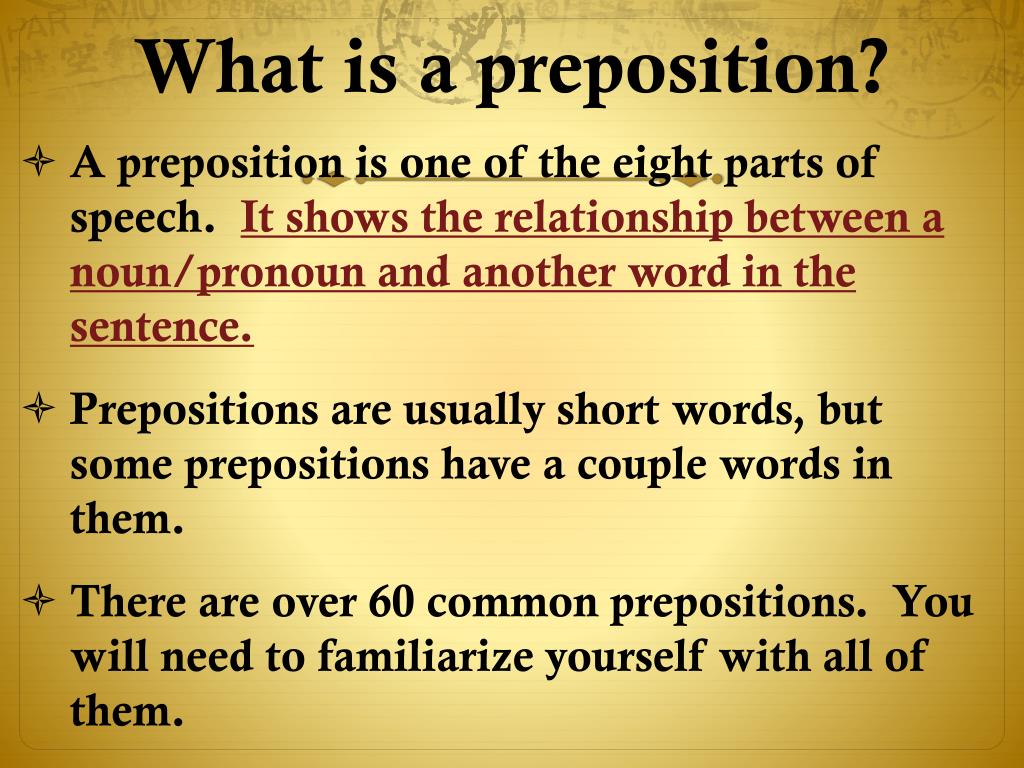 What is a preposition?

A preposition is one of the eight parts of speech. It shows the relationship between a noun/pronoun and another word in the sentence.

Prepositions are usually short words, but some prepositions have a couple words in them.

There are over 60 common prepositions. You will need to familiarize yourself with all of them.